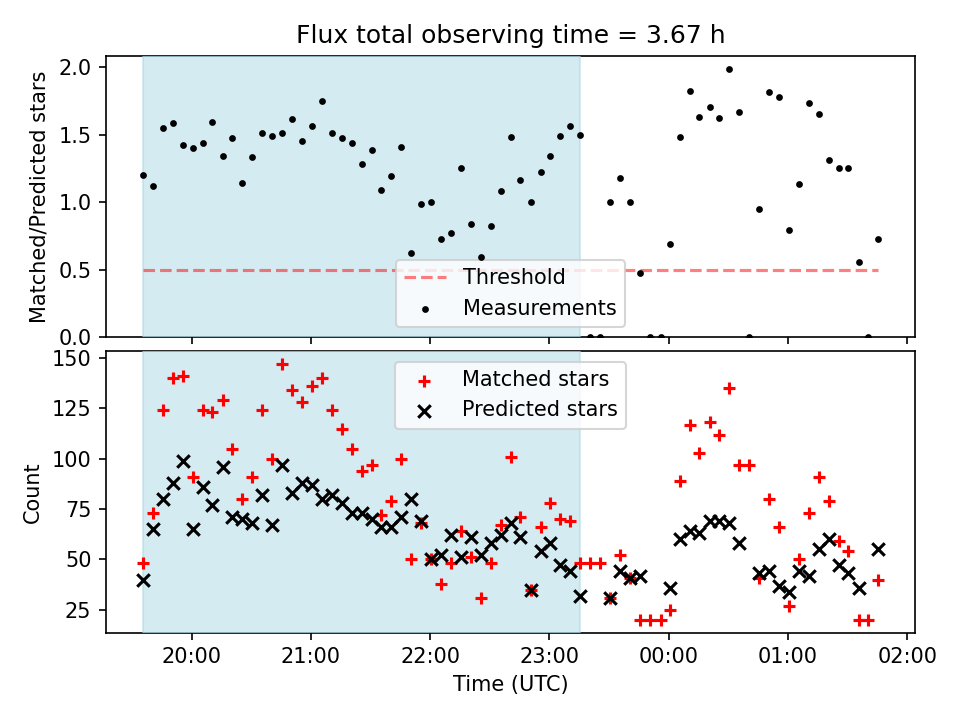 Flux total observing time = 3.67 h

Matched/Predicted stars

2.0
1.5
1.0
0.5
0.0

Threshold
Measurements

Count

150
125
100
75
50
25

Matched stars
Predicted stars

20:00 21:00 22:00 23:00 00:00 01:00 02:00

Time (UTC)